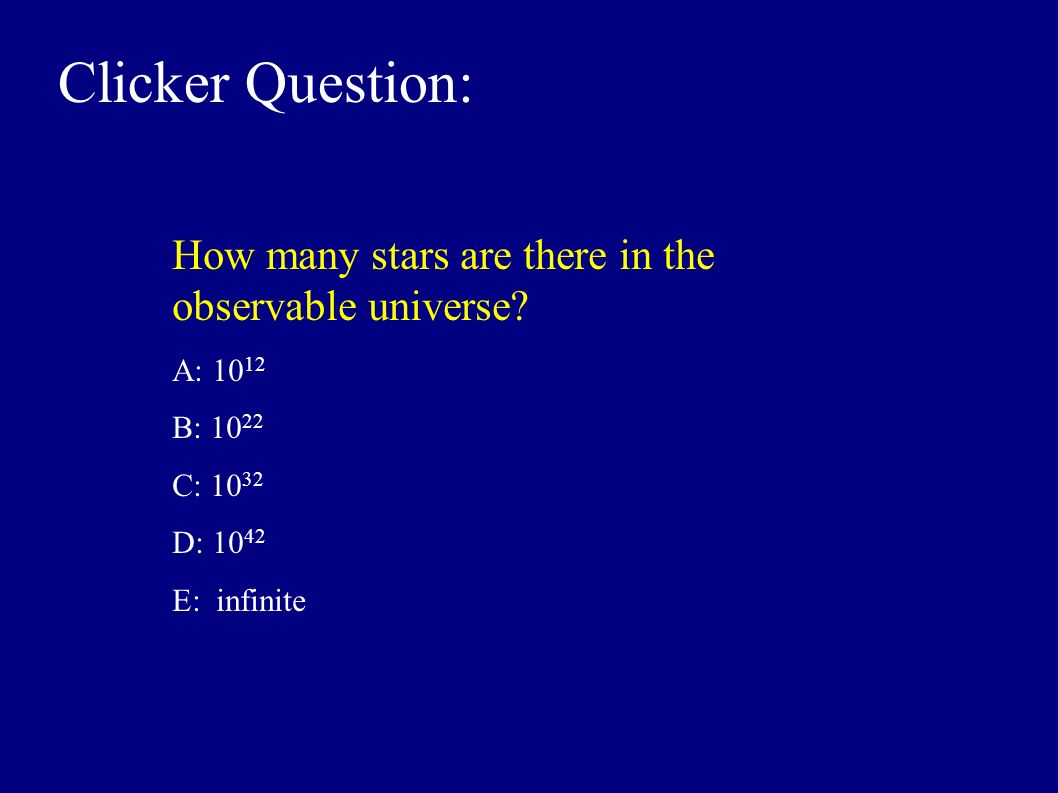 Clicker Question:

How many stars are there in the observable universe?

A: $10^{12}$

B: $10^{22}$

C: $10^{32}$

D: $10^{42}$

E: infinite